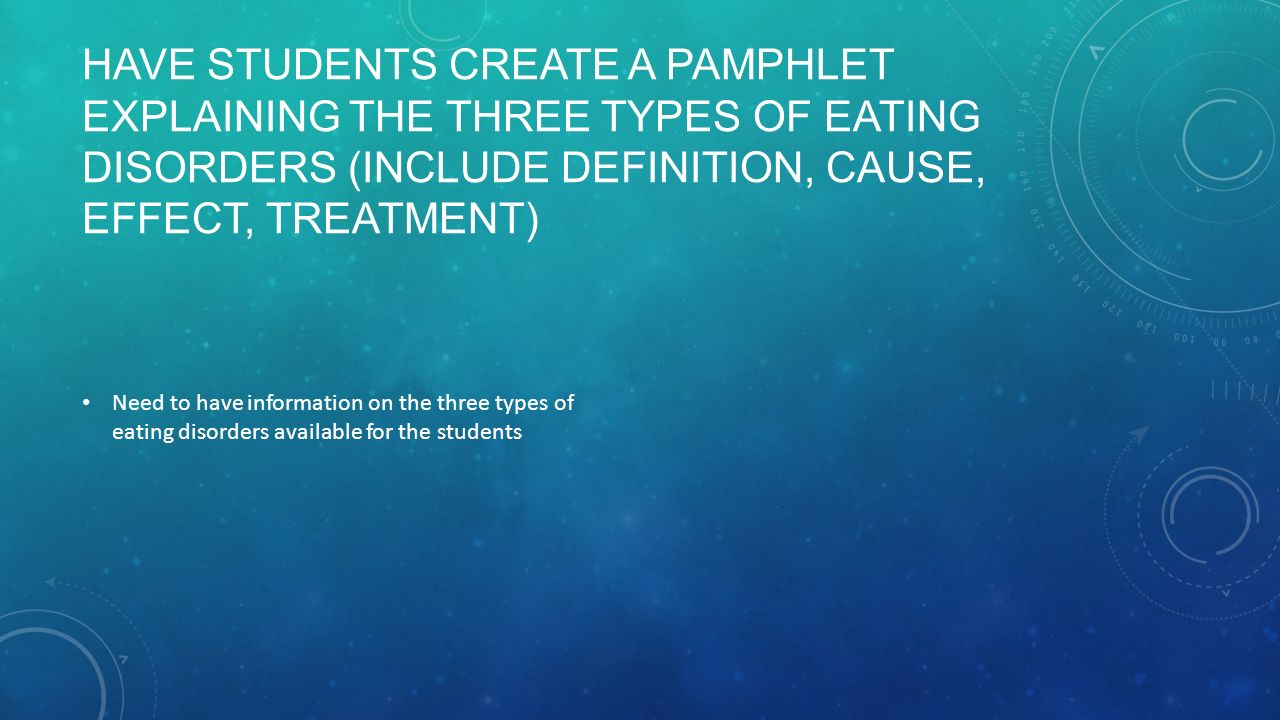 HAVE STUDENTS CREATE A PAMPHLET EXPLAINING THE THREE TYPES OF EATING DISORDERS (INCLUDE DEFINITION, CAUSE, EFFECT, TREATMENT)

• Need to have information on the three types of eating disorders available for the students